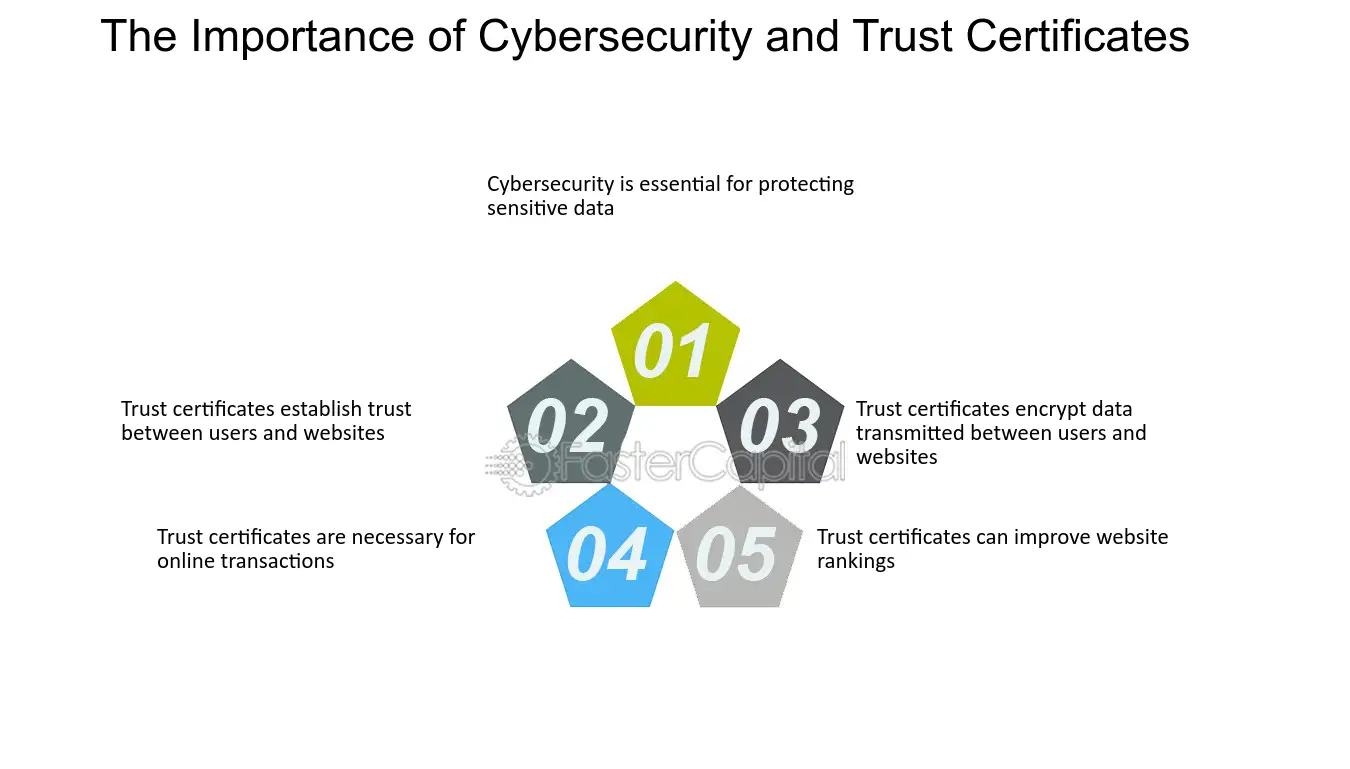 The Importance of Cybersecurity and Trust Certificates

Cybersecurity is essential for protecting sensitive data

01

Trust certificates establish trust between users and websites

02

03

Trust certificates encrypt data transmitted between users and websites

FasterCapital

Trust certificates are necessary for online transactions

04

05

Trust certificates can improve website rankings